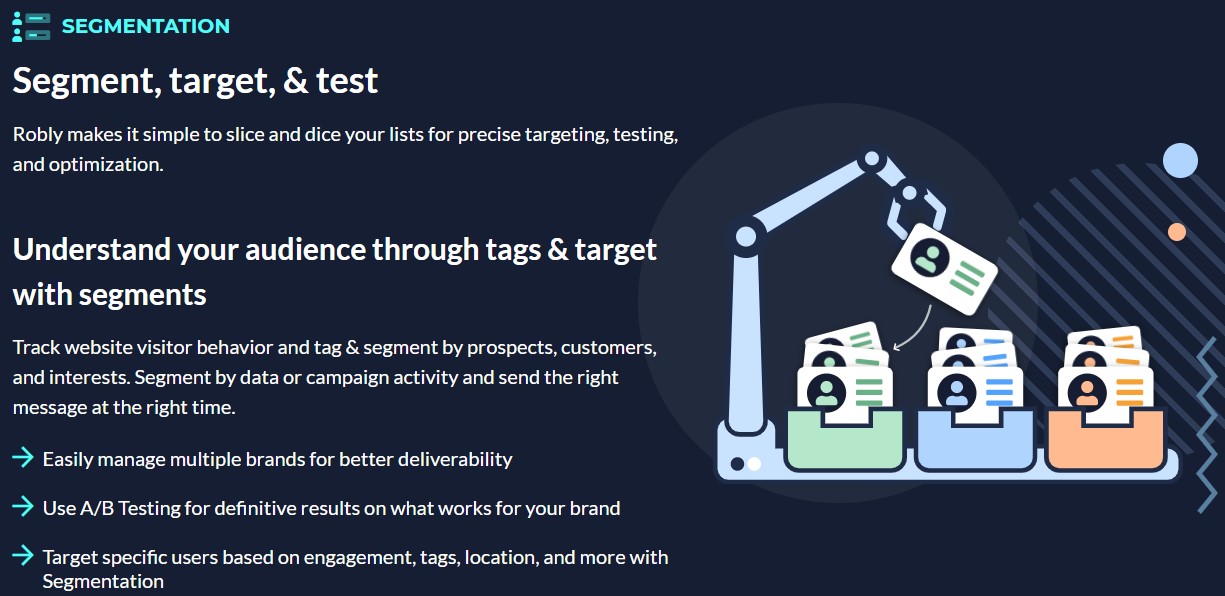 SEGMENTATION

Segment, target, & test

Robly makes it simple to slice and dice your lists for precise targeting, testing, and optimization.

Understand your audience through tags & target with segments

Track website visitor behavior and tag & segment by prospects, customers, and interests. Segment by data or campaign activity and send the right message at the right time.

Easily manage multiple brands for better deliverability

Use A/B Testing for definitive results on what works for your brand

Target specific users based on engagement, tags, location, and more with Segmentation